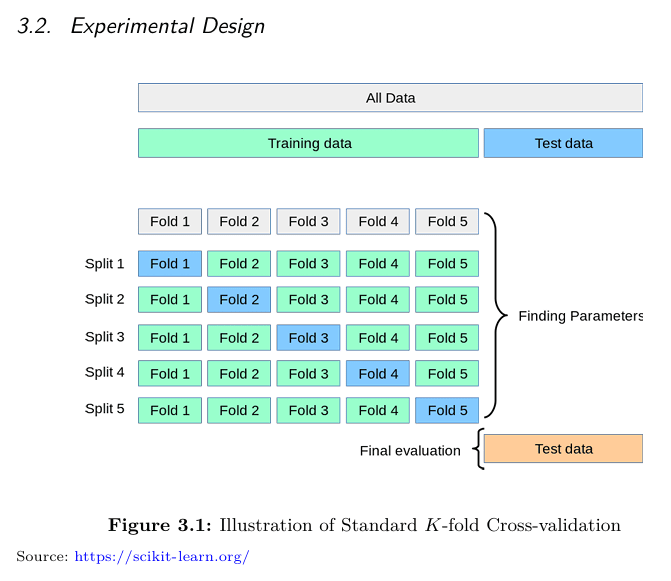 3.2. Experimental Design

All Data

Training data

Test data

Fold 1 Fold 2 Fold 3 Fold 4 Fold 5

Split 1 Fold 1 Fold 2 Fold 3 Fold 4 Fold 5

Split 2 Fold 1 Fold 2 Fold 3 Fold 4 Fold 5

Split 3 Fold 1 Fold 2 Fold 3 Fold 4 Fold 5

Split 4 Fold 1 Fold 2 Fold 3 Fold 4 Fold 5

Split 5 Fold 1 Fold 2 Fold 3 Fold 4 Fold 5

Finding Parameters

Final evaluation

Test data

**Figure 3.1:** Illustration of Standard $K$-fold Cross-validation

Source: https://scikit-learn.org/